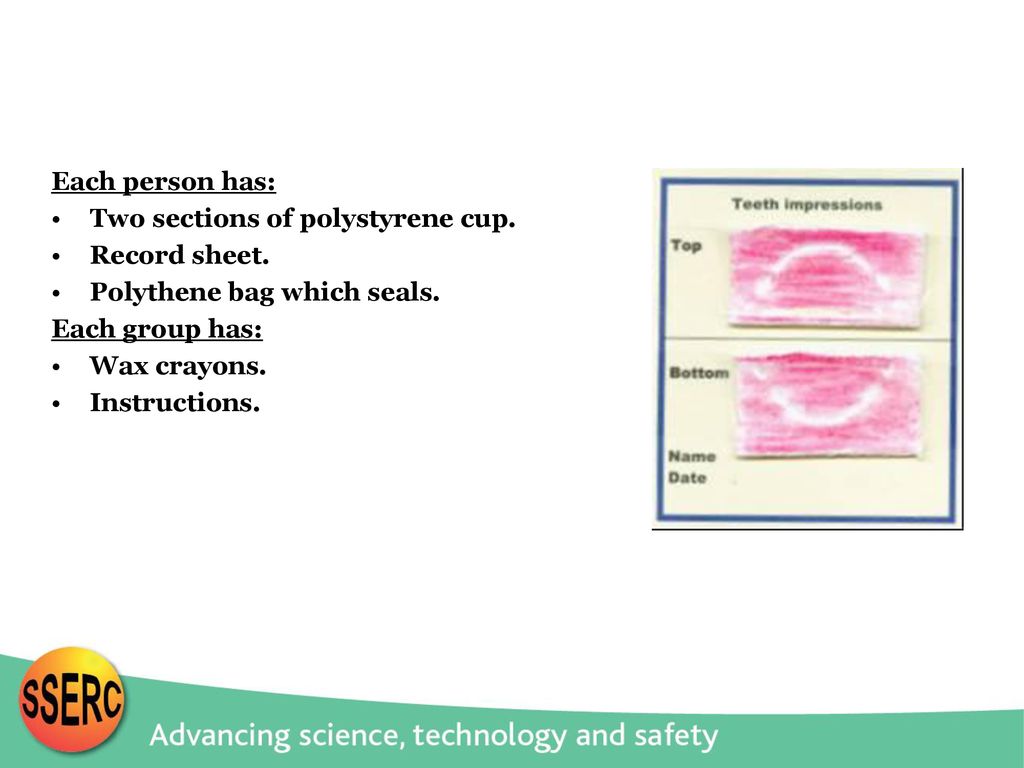 Each person has:
• Two sections of polystyrene cup.
• Record sheet.
• Polythene bag which seals.
Each group has:
• Wax crayons.
• Instructions.

Teeth impressions
Top
Bottom
Name
Date

SSERC
Advancing science, technology and safety